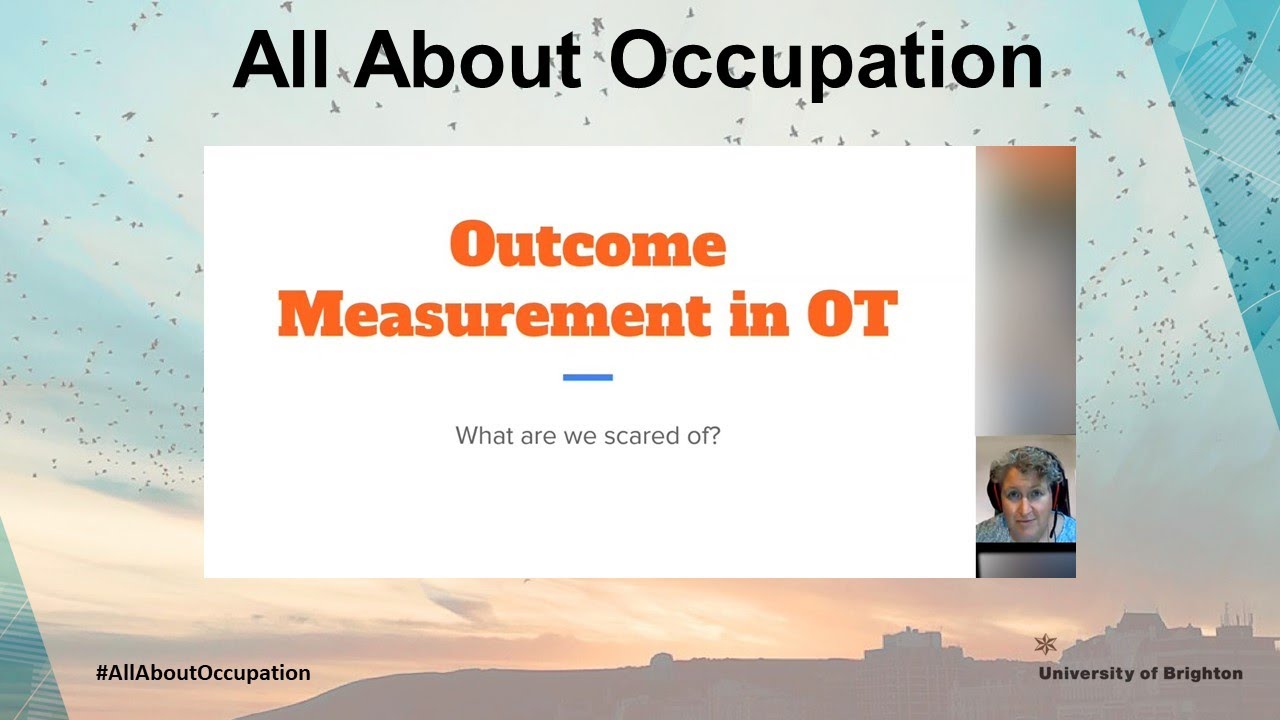 All About Occupation

Outcome Measurement in OT

What are we scared of?

#AllAboutOccupation

University of Brighton